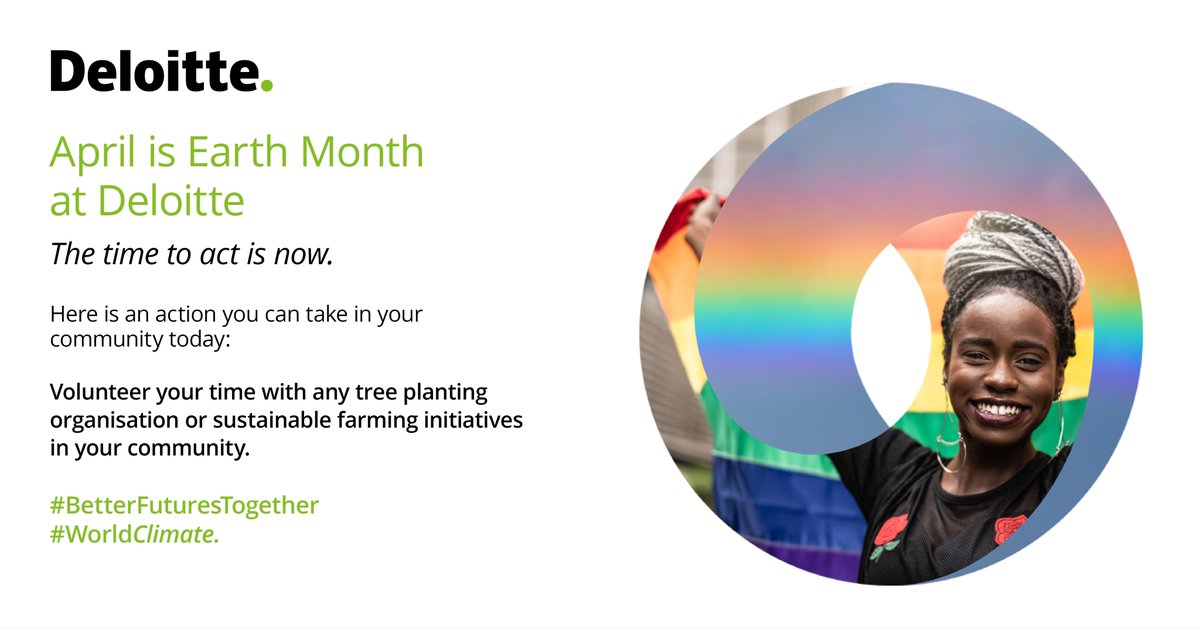 Deloitte.

April is Earth Month at Deloitte

The time to act is now.

Here is an action you can take in your community today:

Volunteer your time with any tree planting organisation or sustainable farming initiatives in your community.

#BetterFuturesTogether
#WorldClimate.